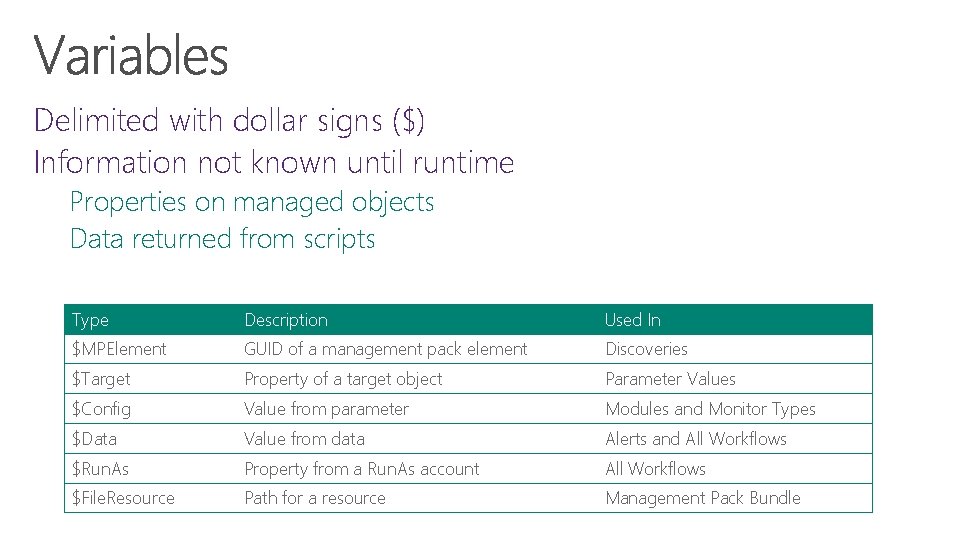 Variables

Delimited with dollar signs (\$)

Information not known until runtime

Properties on managed objects

Data returned from scripts

| Type | Description | Used In |
|---|---|---|
| \$MPElement | GUID of a management pack element | Discoveries |
| \$Target | Property of a target object | Parameter Values |
| \$Config | Value from parameter | Modules and Monitor Types |
| \$Data | Value from data | Alerts and All Workflows |
| \$RunAs | Property from a RunAs account | All Workflows |
| \$FileResource | Path for a resource | Management Pack Bundle |